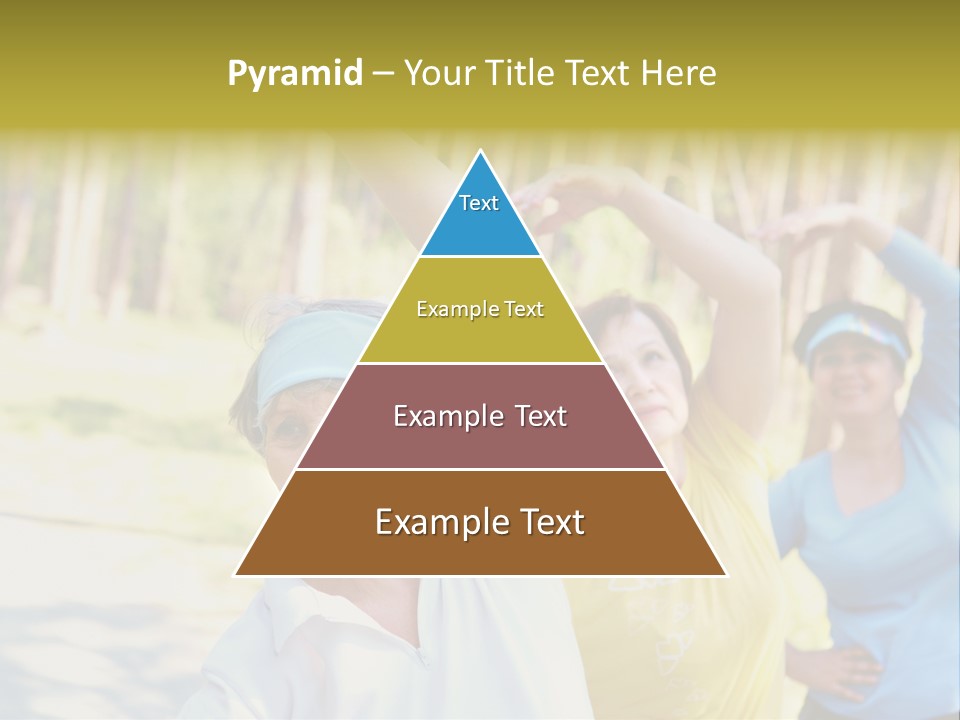 Pyramid – Your Title Text Here

Text

Example Text

Example Text

Example Text